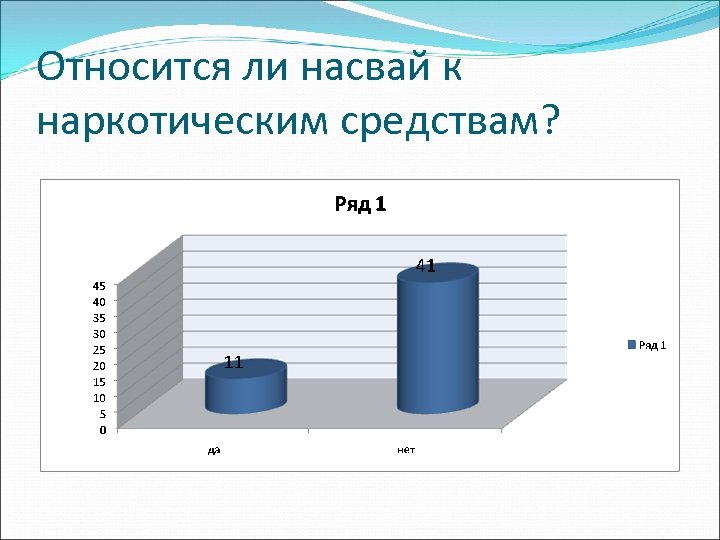 Относится ли насвай к наркотическим средствам?

Ряд 1

45
40
35
30
25
20
15
10
5
0

11

41

да

нет

Ряд 1